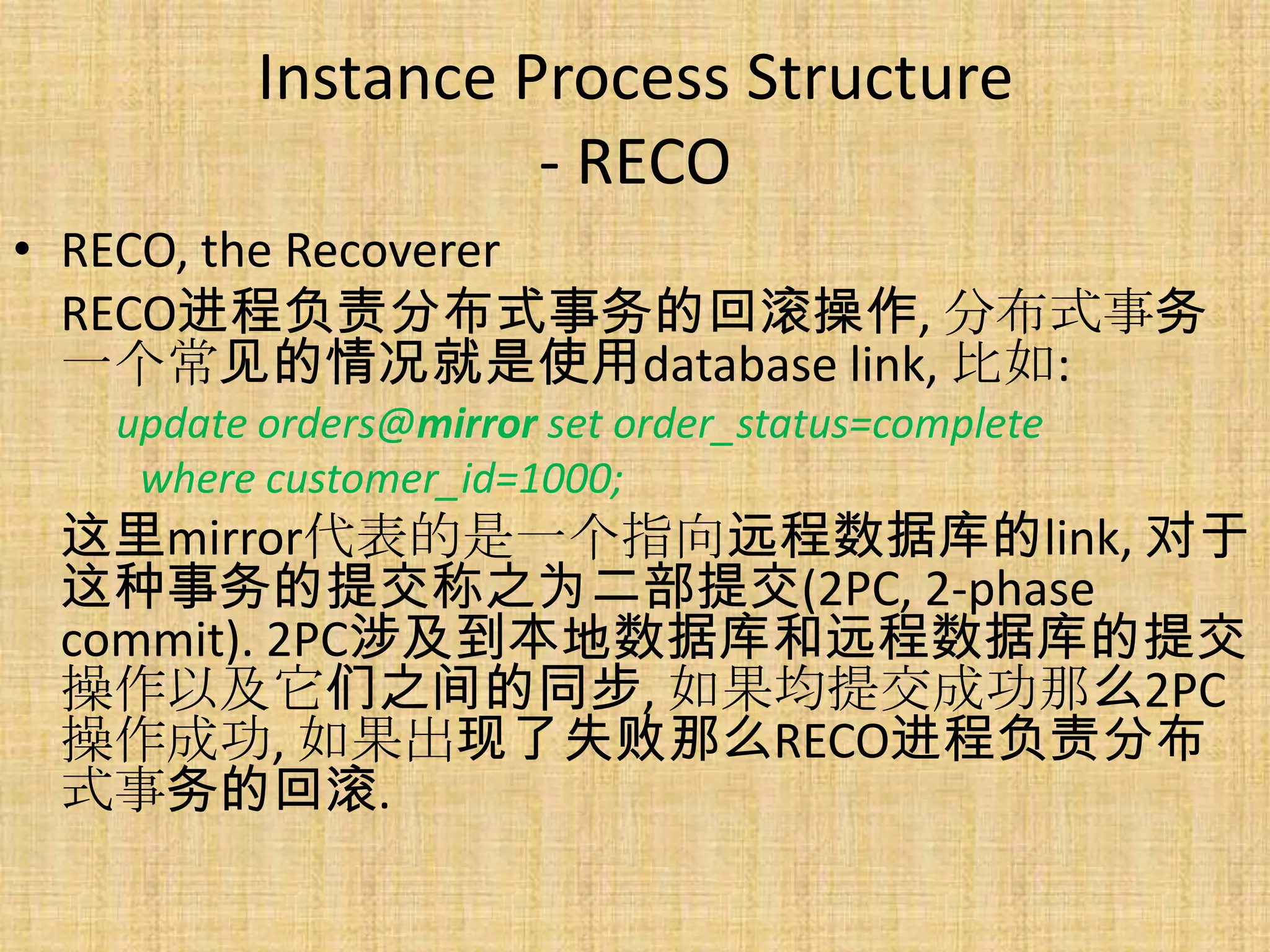 Instance Process Structure
- RECO

• RECO, the Recoverer
RECO进程负责分布式事务的回滚操作, 分布式事务一个常见的情况就是使用database link, 比如:
update orders@mirror set order_status=complete where customer_id=1000;
这里mirror代表的是一个指向远程数据库的link, 对于这种事务的提交称之为二部提交(2PC, 2-phase commit). 2PC涉及到本地数据库和远程数据库的提交操作以及它们之间的同步, 如果均提交成功那么2PC操作成功, 如果出现了失败那么RECO进程负责分布式事务的回滚.